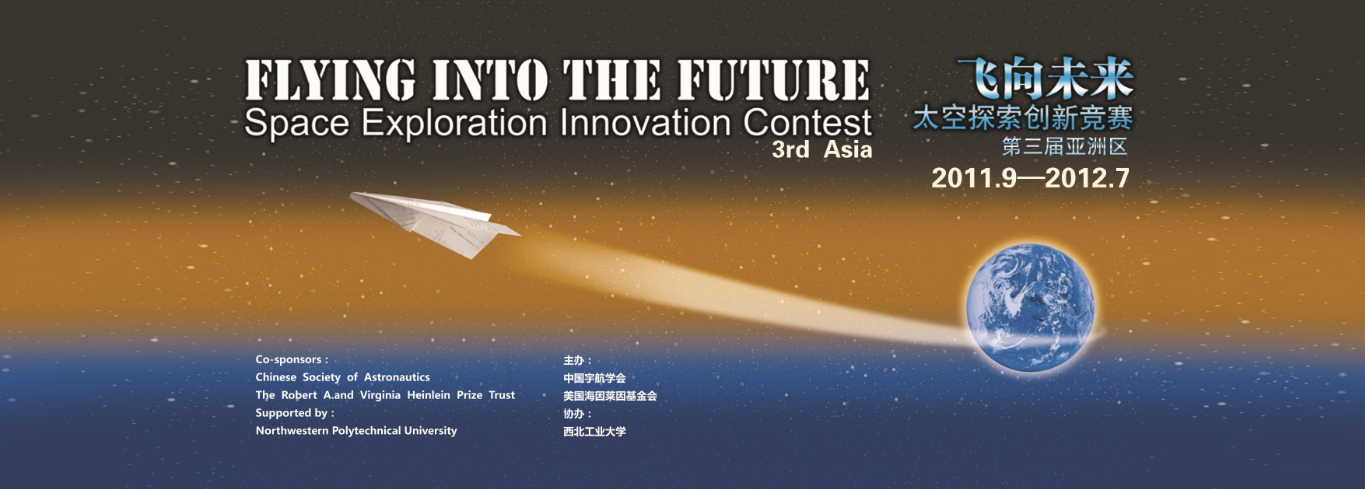 FLYING INTO THE FUTURE
Space Exploration Innovation Contest
3rd Asia

飞向未来
太空探索创新竞赛
第三届亚洲区
2011.9—2012.7

Co-sponsors :
Chinese Society of Astronautics
The Robert A.and Virginia Heinlein Prize Trust
Supported by :
Northwestern Polytechnical University

主办：
中国宇航学会
美国海因莱因基金会
协办：
西北工业大学